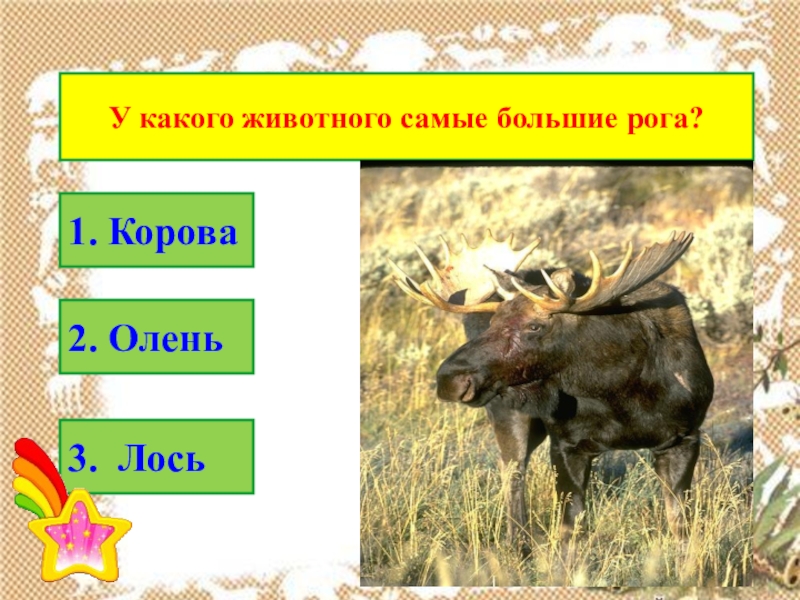 У какого животного самые большие рога?

1. Корова

2. Олень

3.  Лось